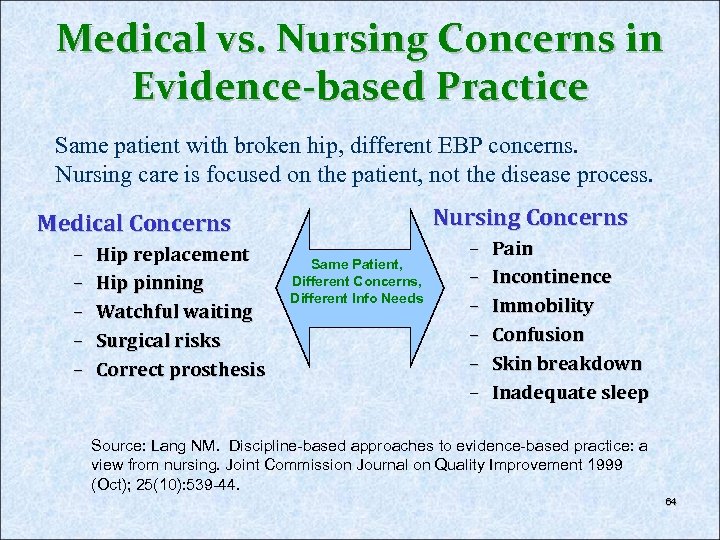 Medical vs. Nursing Concerns in Evidence-based Practice

Same patient with broken hip, different EBP concerns. Nursing care is focused on the patient, not the disease process.

Medical Concerns
– Hip replacement
– Hip pinning
– Watchful waiting
– Surgical risks
– Correct prosthesis

Same Patient, Different Concerns, Different Info Needs

Nursing Concerns
– Pain
– Incontinence
– Immobility
– Confusion
– Skin breakdown
– Inadequate sleep

Source: Lang NM. Discipline-based approaches to evidence-based practice: a view from nursing. Joint Commission Journal on Quality Improvement 1999 (Oct); 25(10):539-44.

64